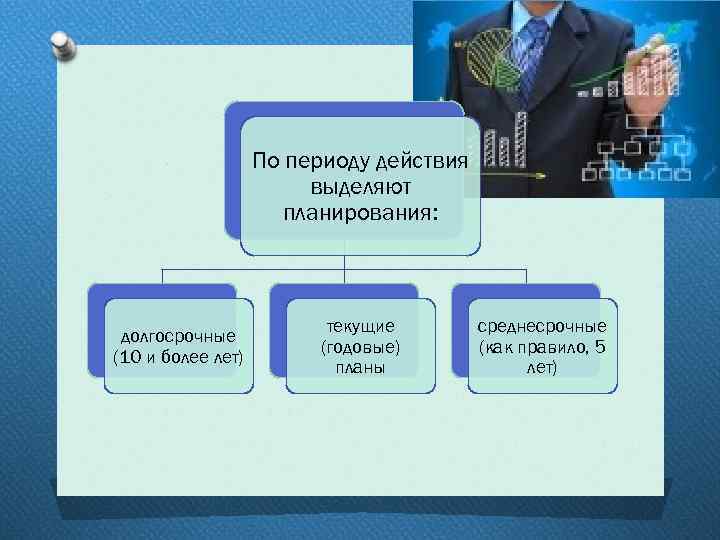 По периоду действия выделяют планирования:

долгосрочные (10 и более лет)

текущие (годовые) планы

среднесрочные (как правило, 5 лет)